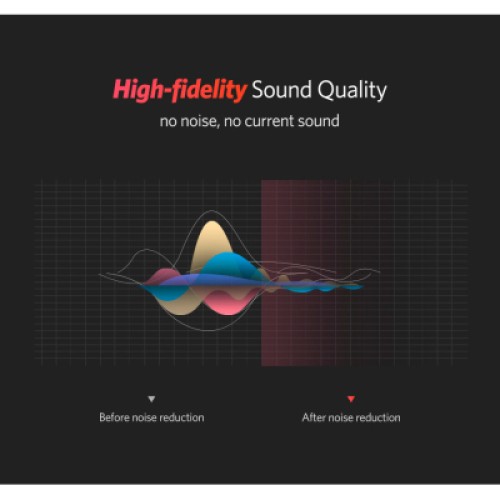 High-fidelity Sound Quality

no noise, no current sound

Before noise reduction

After noise reduction